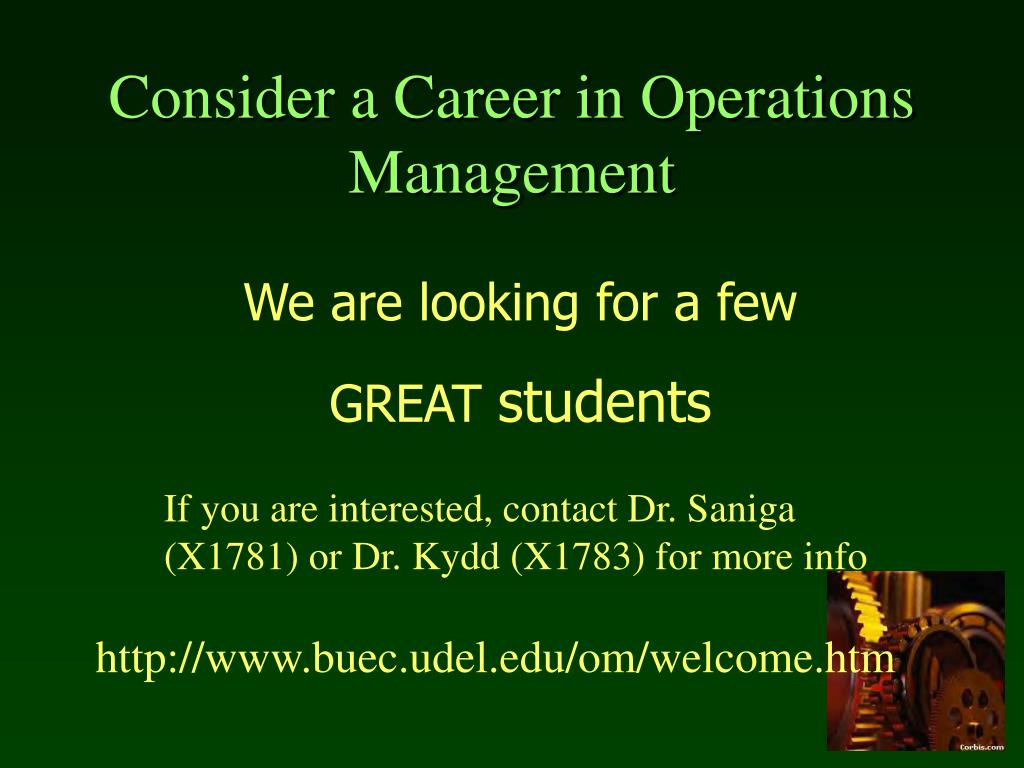 Consider a Career in Operations Management

We are looking for a few

GREAT students

If you are interested, contact Dr. Saniga (X1781) or Dr. Kydd (X1783) for more info

http://www.buec.udel.edu/om/welcome.htm

Corbis.com